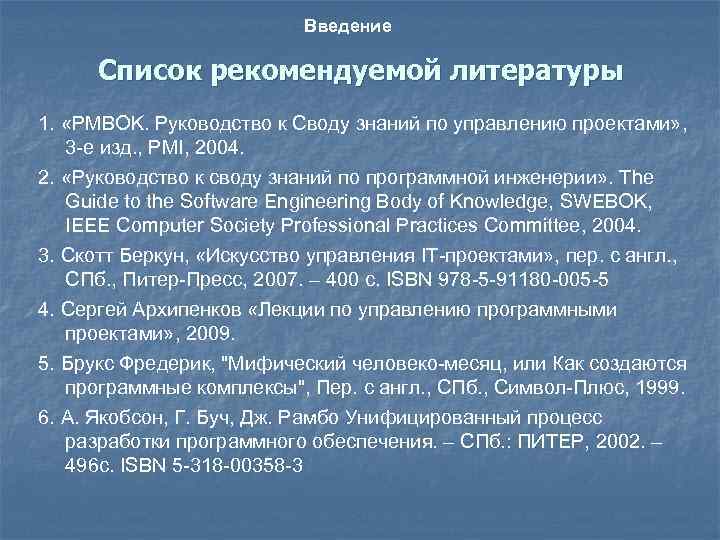 Введение

Список рекомендуемой литературы

1. «PMBOK. Руководство к Своду знаний по управлению проектами», 3-е изд., PMI, 2004.

2. «Руководство к своду знаний по программной инженерии». The Guide to the Software Engineering Body of Knowledge, SWEBOK, IEEE Computer Society Professional Practices Committee, 2004.

3. Скотт Беркун, «Искусство управления IT-проектами», пер. с англ., СПб., Питер-Пресс, 2007. – 400 с. ISBN 978-5-91180-005-5

4. Сергей Архипенков «Лекции по управлению программными проектами», 2009.

5. Брукс Фредерик, "Мифический человеко-месяц, или Как создаются программные комплексы", Пер. с англ., СПб., Символ-Плюс, 1999.

6. А. Якобсон, Г. Буч, Дж. Рамбо Унифицированный процесс разработки программного обеспечения. – СПб.: ПИТЕР, 2002. – 496с. ISBN 5-318-00358-3